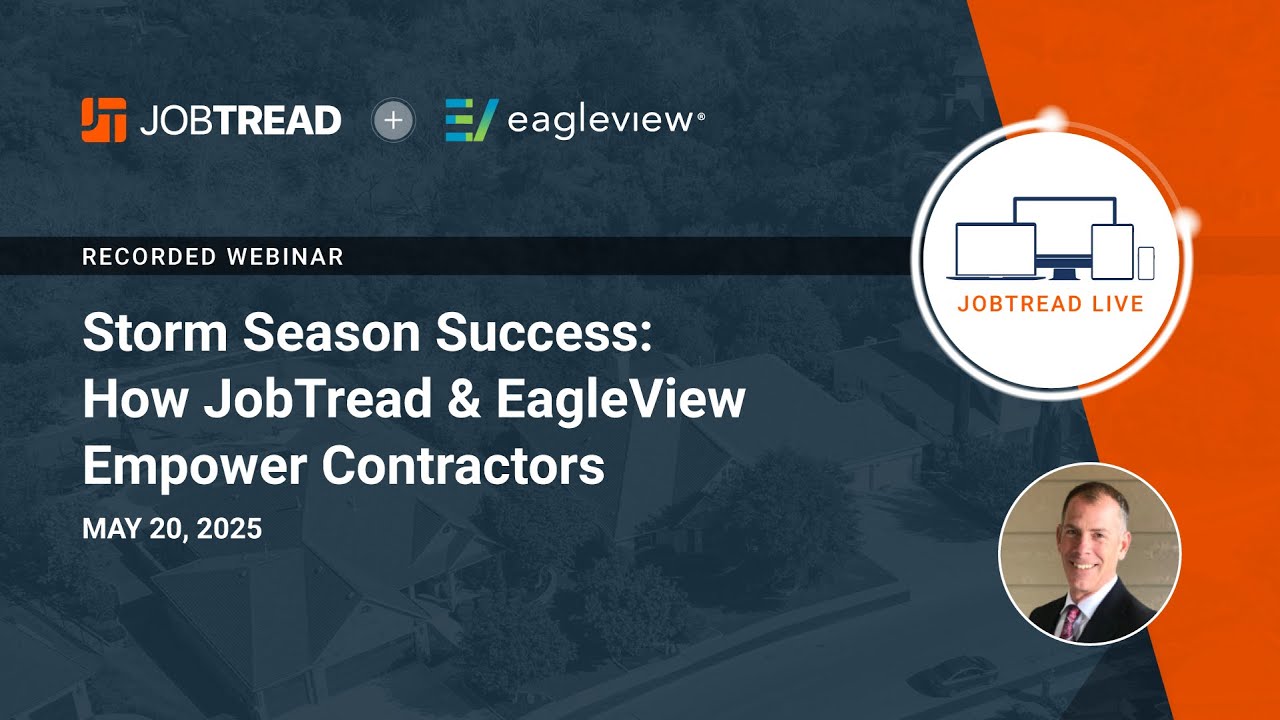 JOBTREAD + eagleview®

RECORDED WEBINAR

Storm Season Success: How JobTread & EagleView Empower Contractors

MAY 20, 2025

JOBTREAD LIVE